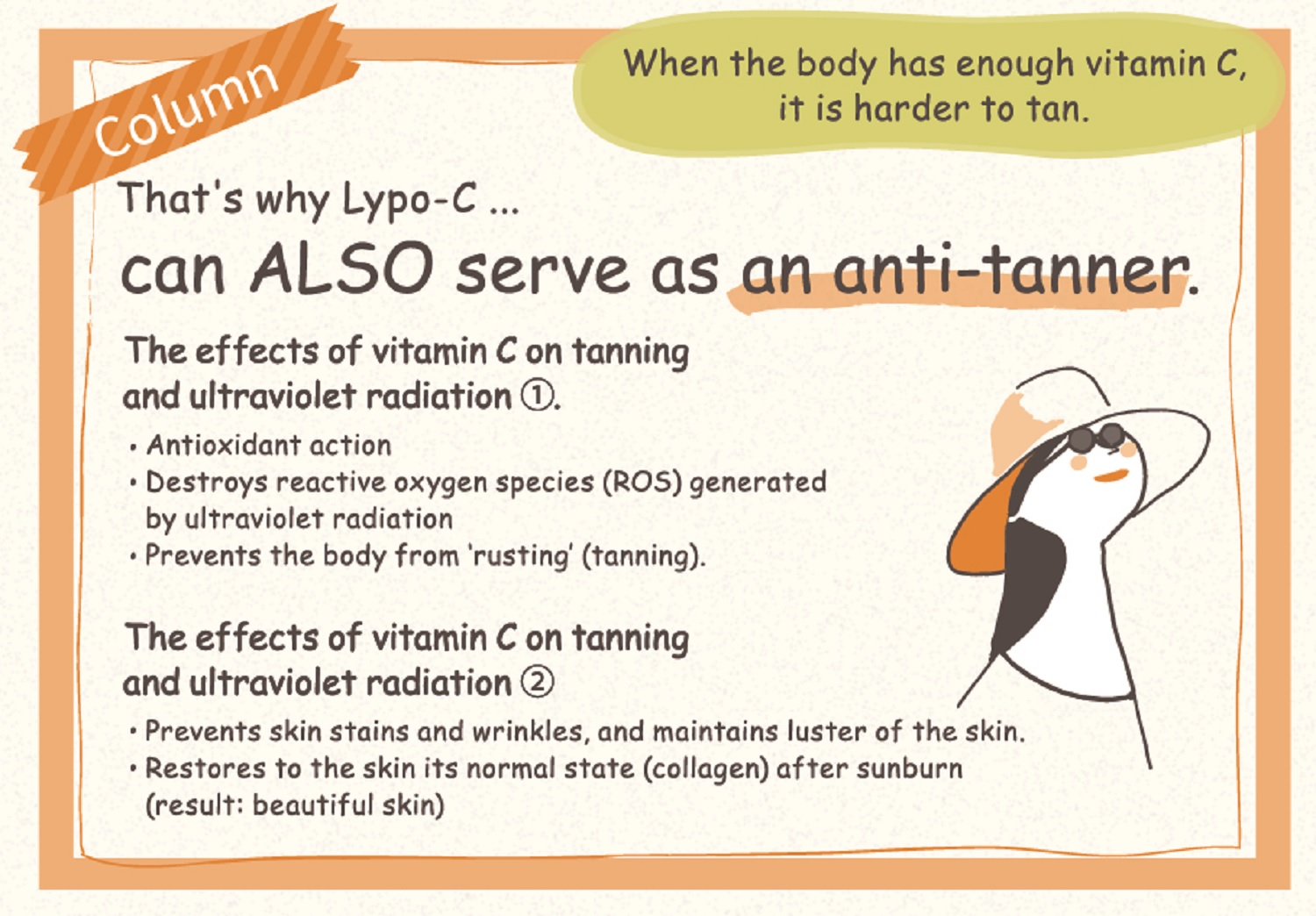 Column

When the body has enough vitamin C, it is harder to tan.

That's why Lypo-C ...

can ALSO serve as an anti-tanner.

The effects of vitamin C on tanning and ultraviolet radiation ①.

• Antioxidant action
• Destroys reactive oxygen species (ROS) generated by ultraviolet radiation
• Prevents the body from 'rusting' (tanning).

The effects of vitamin C on tanning and ultraviolet radiation ②

• Prevents skin stains and wrinkles, and maintains luster of the skin.
• Restores to the skin its normal state (collagen) after sunburn (result: beautiful skin)